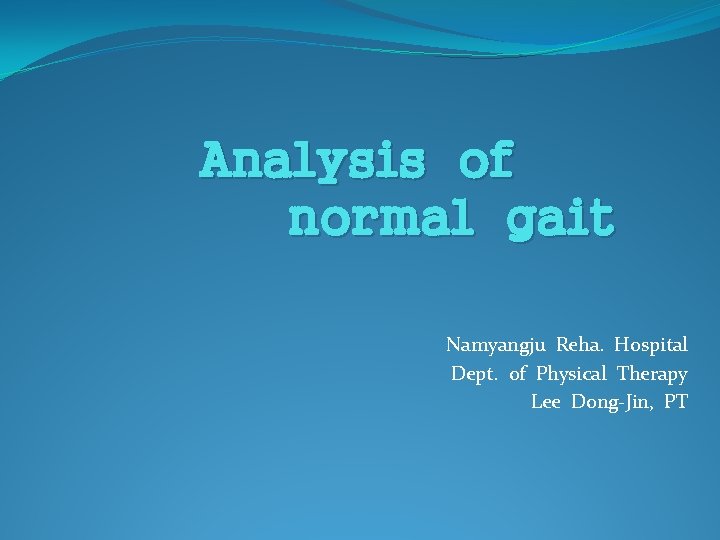 Analysis of normal gait

Namyangju Reha. Hospital
Dept. of Physical Therapy
Lee Dong-Jin, PT